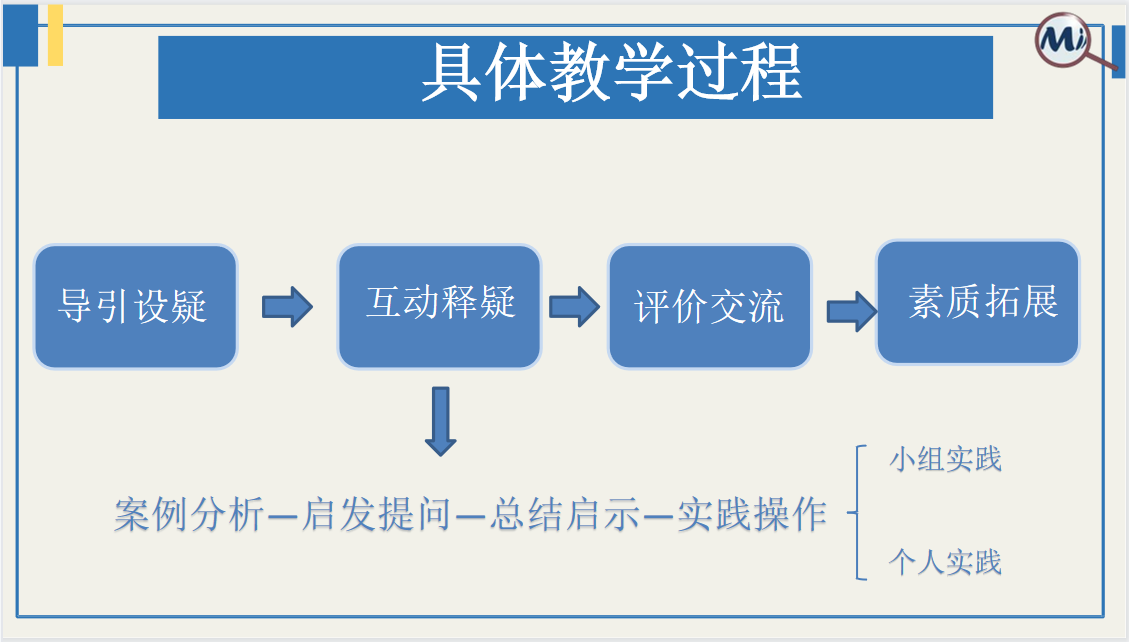 Mi

具体教学过程

导引设疑

互动释疑

评价交流

素质拓展

案例分析—启发提问—总结启示—实践操作

小组实践

个人实践